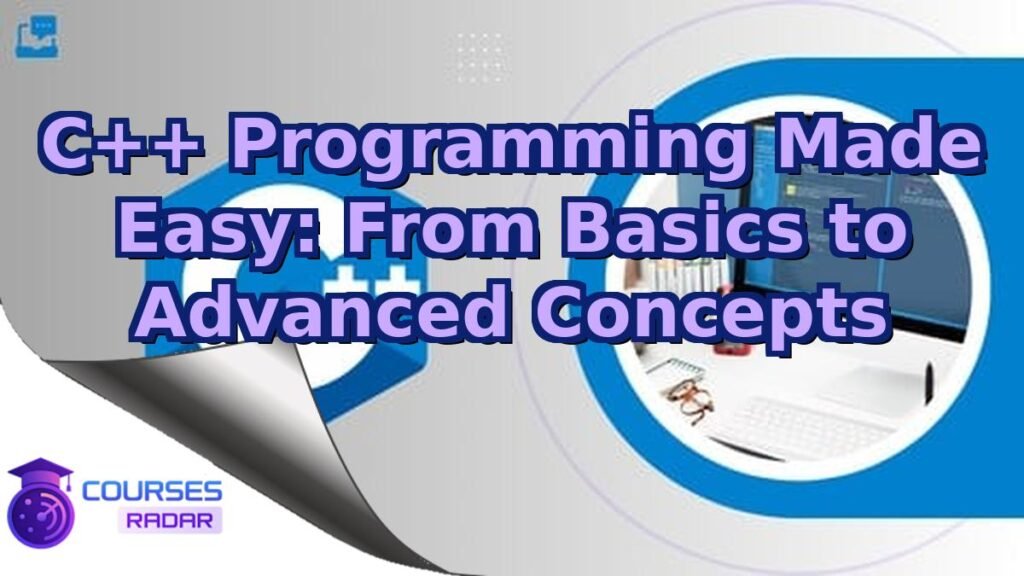 C++ Programming Made Easy: From Basics to Advanced Concepts

COURSES
RADAR